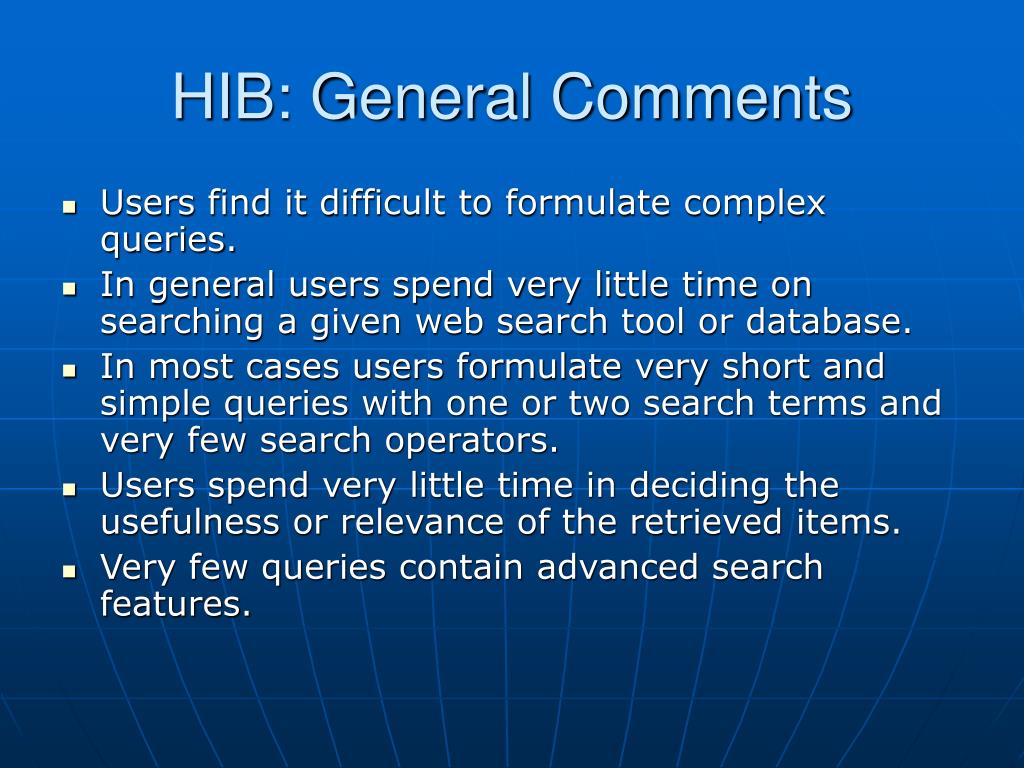 HIB: General Comments

- Users find it difficult to formulate complex queries.
- In general users spend very little time on searching a given web search tool or database.
- In most cases users formulate very short and simple queries with one or two search terms and very few search operators.
- Users spend very little time in deciding the usefulness or relevance of the retrieved items.
- Very few queries contain advanced search features.